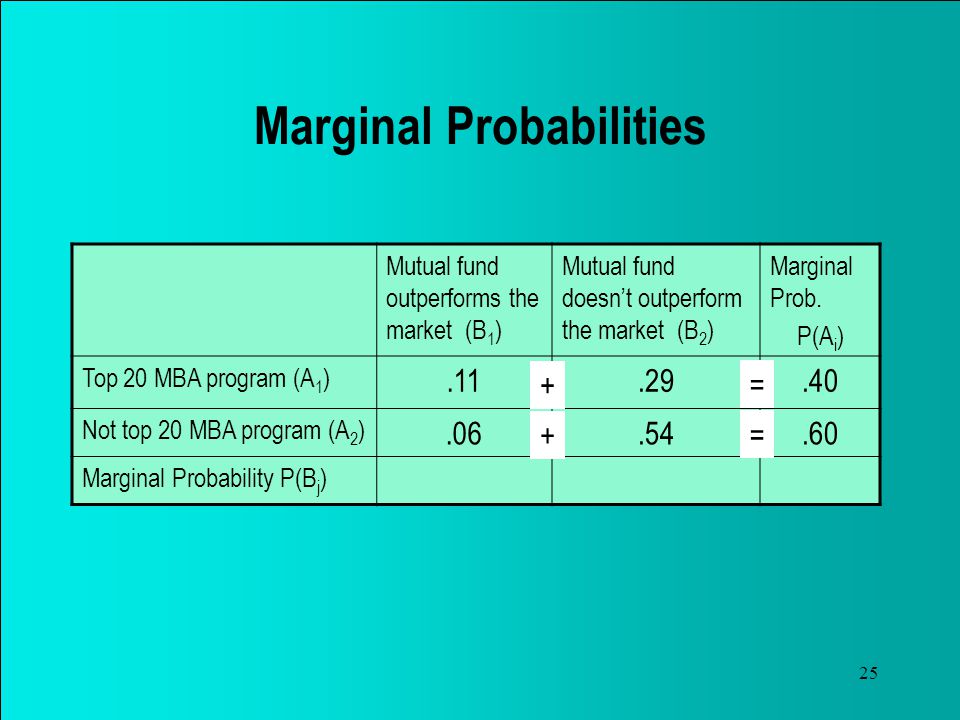 Marginal Probabilities

| | Mutual fund outperforms the market ($B_1$) | Mutual fund doesn't outperform the market ($B_2$) | Marginal Prob. $P(A_i)$ |
|---|---|---|---|
| Top 20 MBA program ($A_1$) | .11 + | .29 = | .40 |
| Not top 20 MBA program ($A_2$) | .06 + | .54 = | .60 |
| Marginal Probability $P(B_j)$ | | | |

25